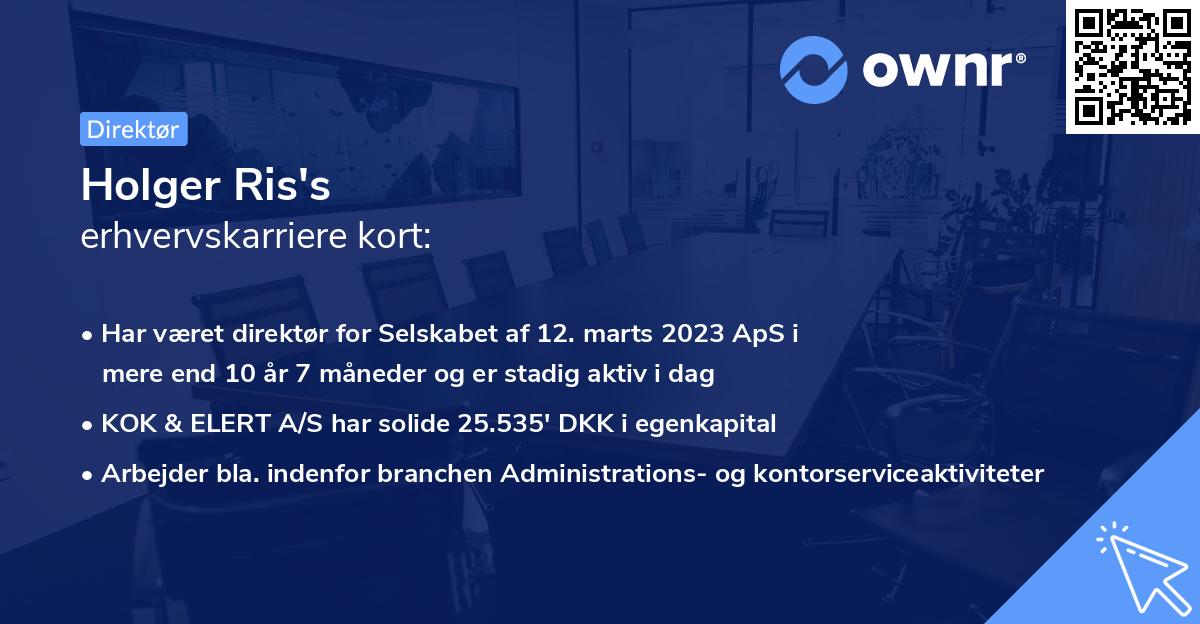 ownr®

Direktør

Holger Ris's
erhvervskarriere kort:

• Har været direktør for Selskabet af 12. marts 2023 ApS i mere end 10 år 7 måneder og er stadig aktiv i dag
• KOK & ELERT A/S har solide 25.535' DKK i egenkapital
• Arbejder bla. indenfor branchen Administrations- og kontorserviceaktiviteter